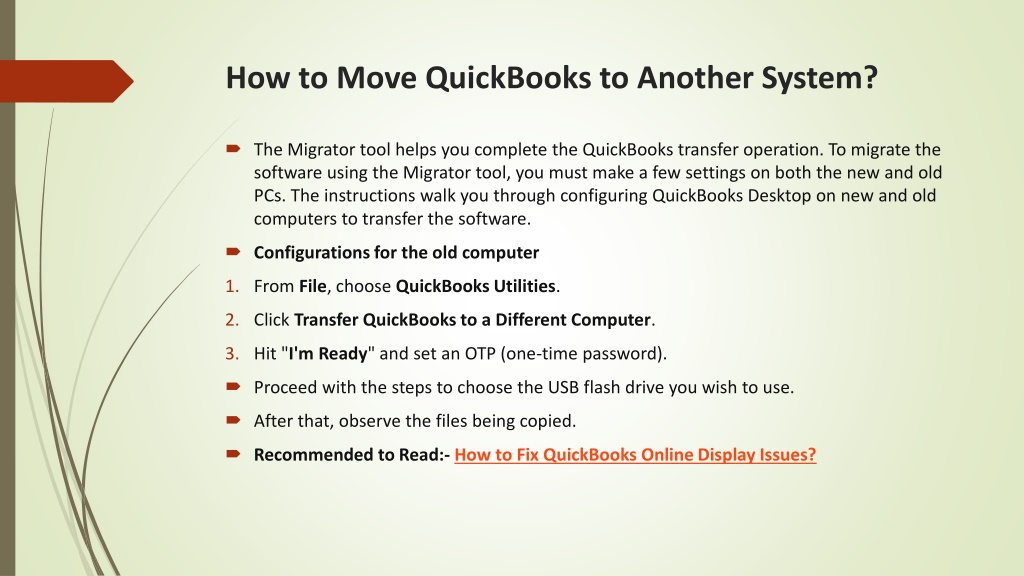 How to Move QuickBooks to Another System?

The Migrator tool helps you complete the QuickBooks transfer operation. To migrate the software using the Migrator tool, you must make a few settings on both the new and old PCs. The instructions walk you through configuring QuickBooks Desktop on new and old computers to transfer the software.

Configurations for the old computer

1. From File, choose QuickBooks Utilities.

2. Click Transfer QuickBooks to a Different Computer.

3. Hit "I'm Ready" and set an OTP (one-time password).

Proceed with the steps to choose the USB flash drive you wish to use.

After that, observe the files being copied.

Recommended to Read:- How to Fix QuickBooks Online Display Issues?